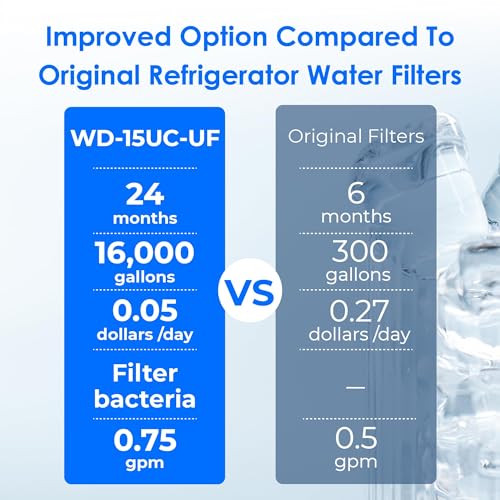 Improved Option Compared To Original Refrigerator Water Filters

WD-15UC-UF

24 months

16,000 gallons

0.05 dollars /day

Filter bacteria

0.75 gpm

VS

Original Filters

6 months

300 gallons

0.27 dollars /day

—

0.5 gpm